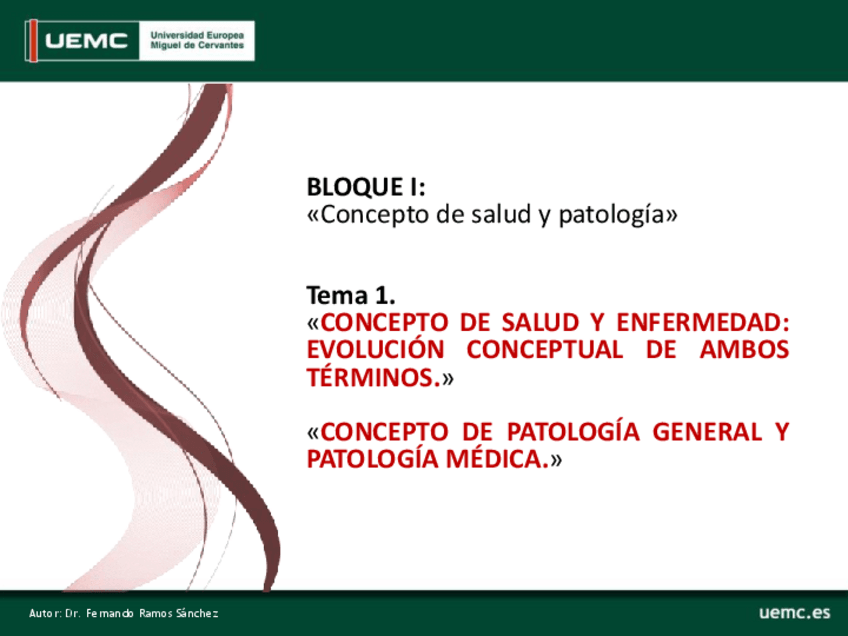 UEMC Universidad Europea Miguel de Cervantes

BLOQUE I:
«Concepto de salud y patología»

Tema 1.
«CONCEPTO DE SALUD Y ENFERMEDAD: EVOLUCIÓN CONCEPTUAL DE AMBOS TÉRMINOS.»

«CONCEPTO DE PATOLOGÍA GENERAL Y PATOLOGÍA MÉDICA.»

Autor: Dr. Fernando Ramos Sánchez

uemc.es